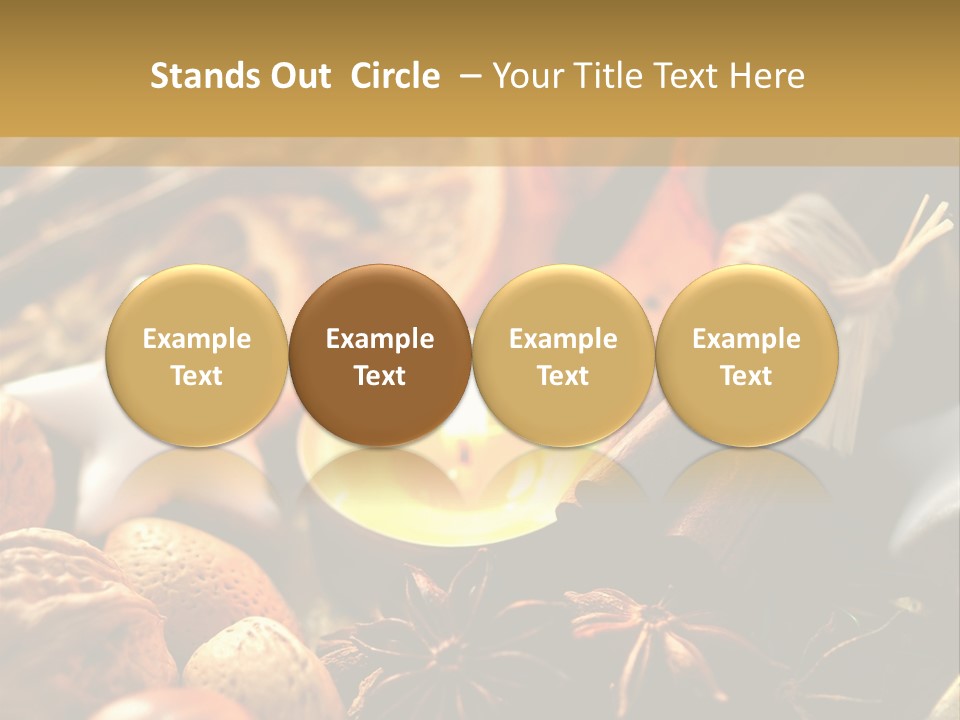 Stands Out Circle – Your Title Text Here

Example Text

Example Text

Example Text

Example Text